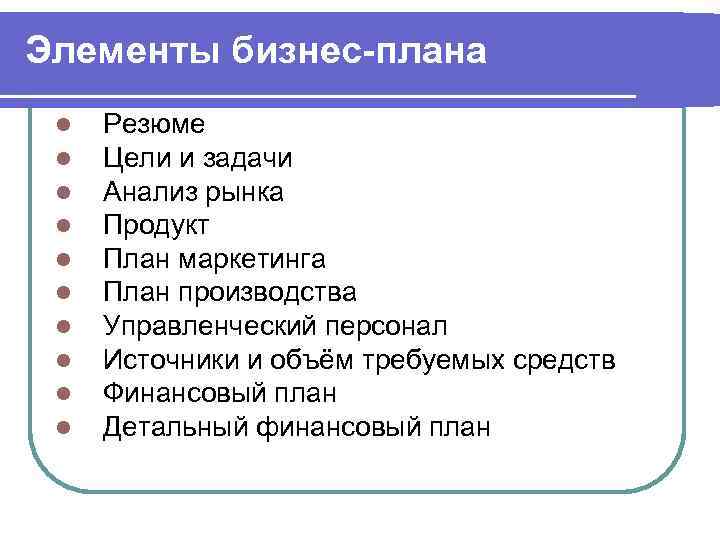 Элементы бизнес-плана

- Резюме
- Цели и задачи
- Анализ рынка
- Продукт
- План маркетинга
- План производства
- Управленческий персонал
- Источники и объём требуемых средств
- Финансовый план
- Детальный финансовый план